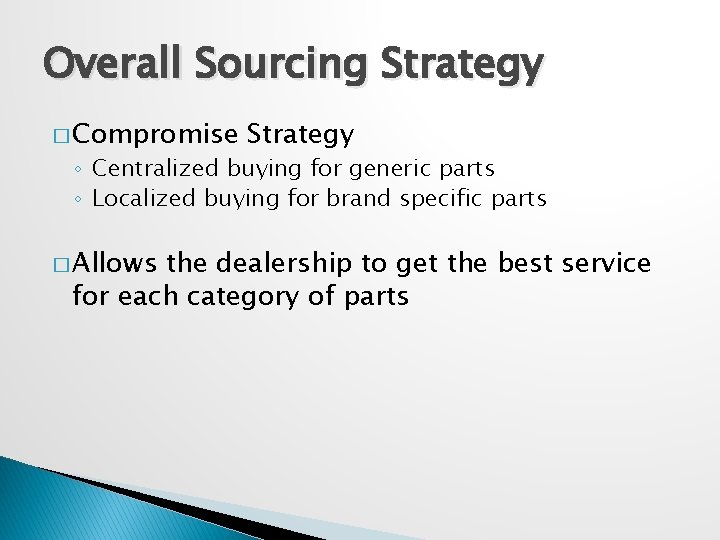 Overall Sourcing Strategy

□ Compromise Strategy
◦ Centralized buying for generic parts
◦ Localized buying for brand specific parts

□ Allows the dealership to get the best service for each category of parts